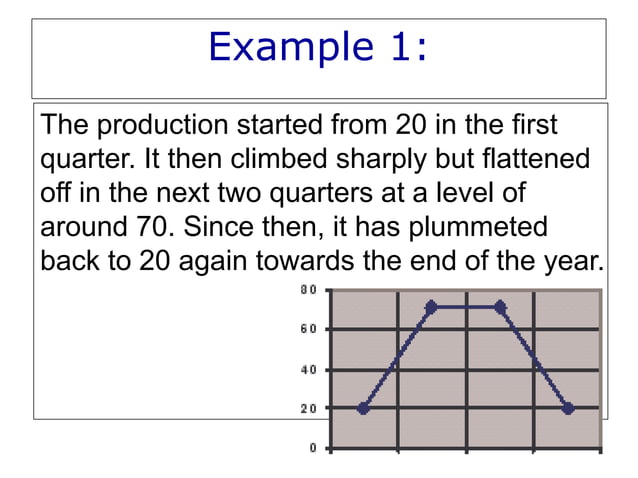 Example 1:

The production started from 20 in the first quarter. It then climbed sharply but flattened off in the next two quarters at a level of around 70. Since then, it has plummeted back to 20 again towards the end of the year.

80
60
40
20
0